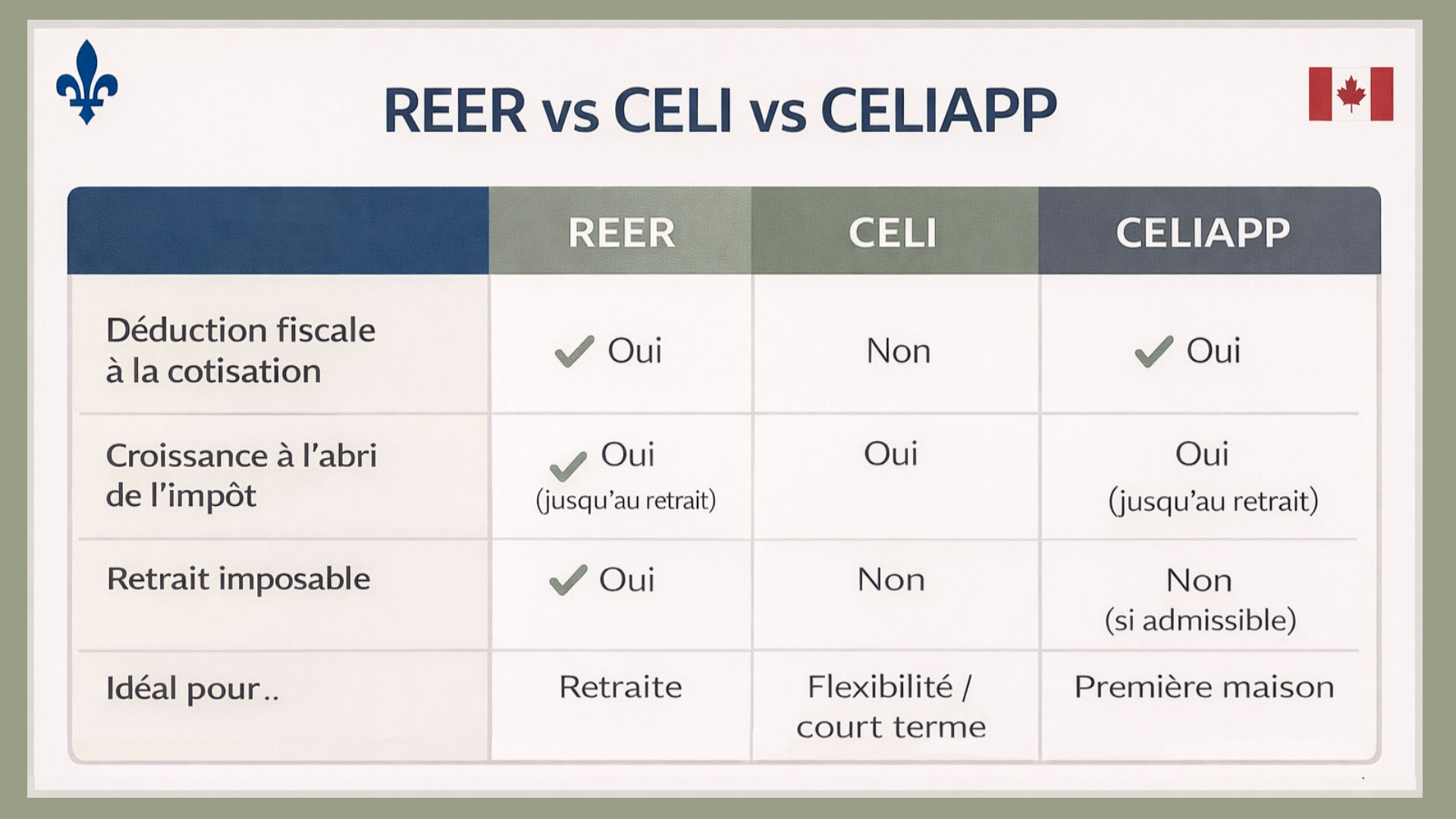 REER vs CELI vs CELIAPP

|  | REER | CELI | CELIAPP |
|---|---|---|---|
| Déduction fiscale à la cotisation | ✓ Oui | Non | ✓ Oui |
| Croissance à l'abri de l'impôt | ✓ Oui (jusqu'au retrait) | Oui | Oui (jusqu'au retrait) |
| Retrait imposable | ✓ Oui | Non | Non (si admissible) |
| Idéal pour.. | Retraite | Flexibilité / court terme | Première maison |